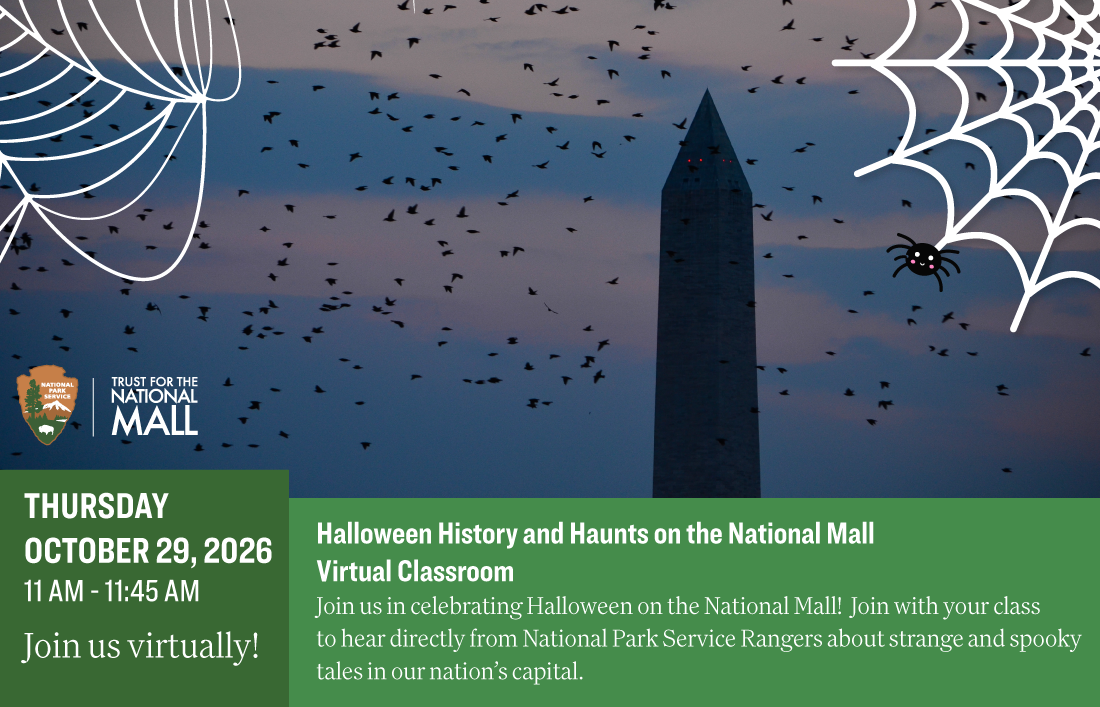 NATIONAL PARK SERVICE

TRUST FOR THE
NATIONAL
MALL

THURSDAY
OCTOBER 29, 2026
11 AM - 11:45 AM

Join us virtually!

Halloween History and Haunts on the National Mall
Virtual Classroom

Join us in celebrating Halloween on the National Mall! Join with your class to hear directly from National Park Service Rangers about strange and spooky tales in our nation's capital.